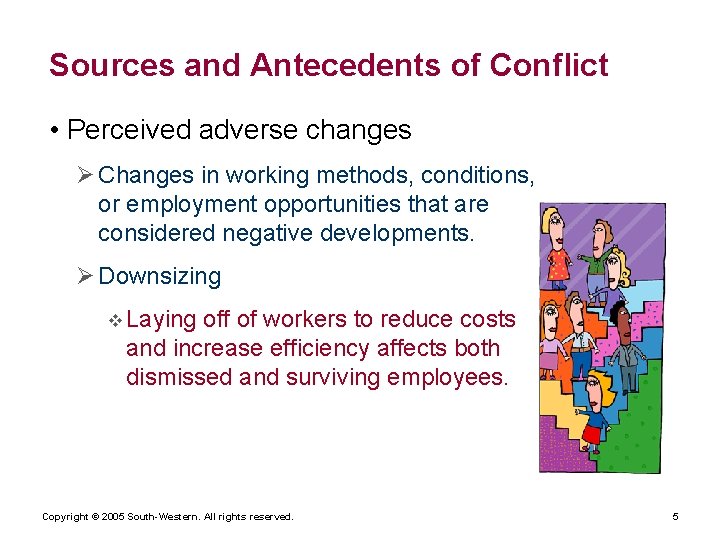 Sources and Antecedents of Conflict

• Perceived adverse changes

➢ Changes in working methods, conditions, or employment opportunities that are considered negative developments.

➢ Downsizing

❖ Laying off of workers to reduce costs and increase efficiency affects both dismissed and surviving employees.

Copyright © 2005 South-Western. All rights reserved.

5